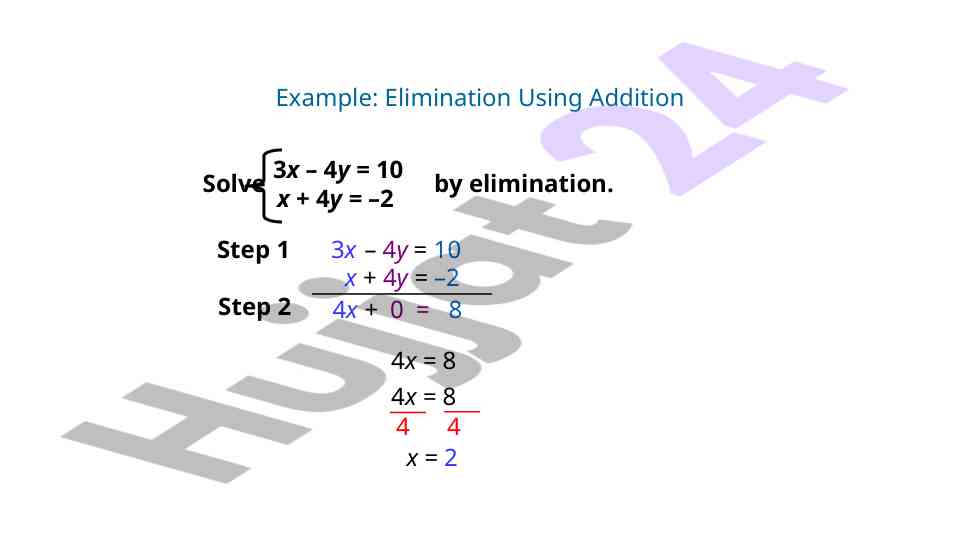 Example: Elimination Using Addition

Solve $\begin{cases} 3x - 4y = 10 \\ x + 4y = -2 \end{cases}$ by elimination.

Step 1 $3x - 4y = 10$
$x + 4y = -2$

Step 2 $4x + 0 = 8$

$4x = 8$

$\frac{4x}{4} = \frac{8}{4}$

$x = 2$

Hujjat 24